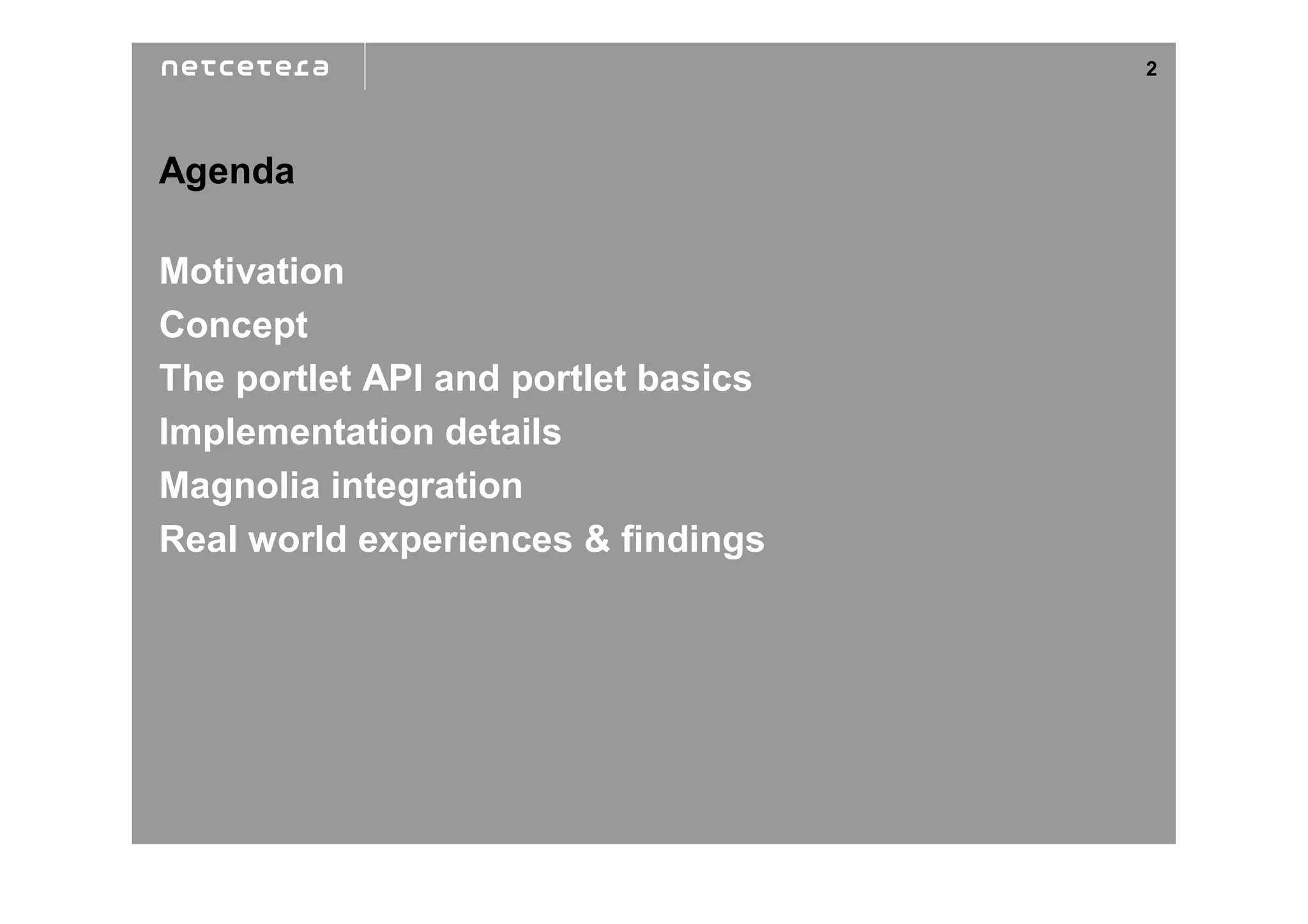 netcetera

2

Agenda

Motivation
Concept
The portlet API and portlet basics
Implementation details
Magnolia integration
Real world experiences & findings